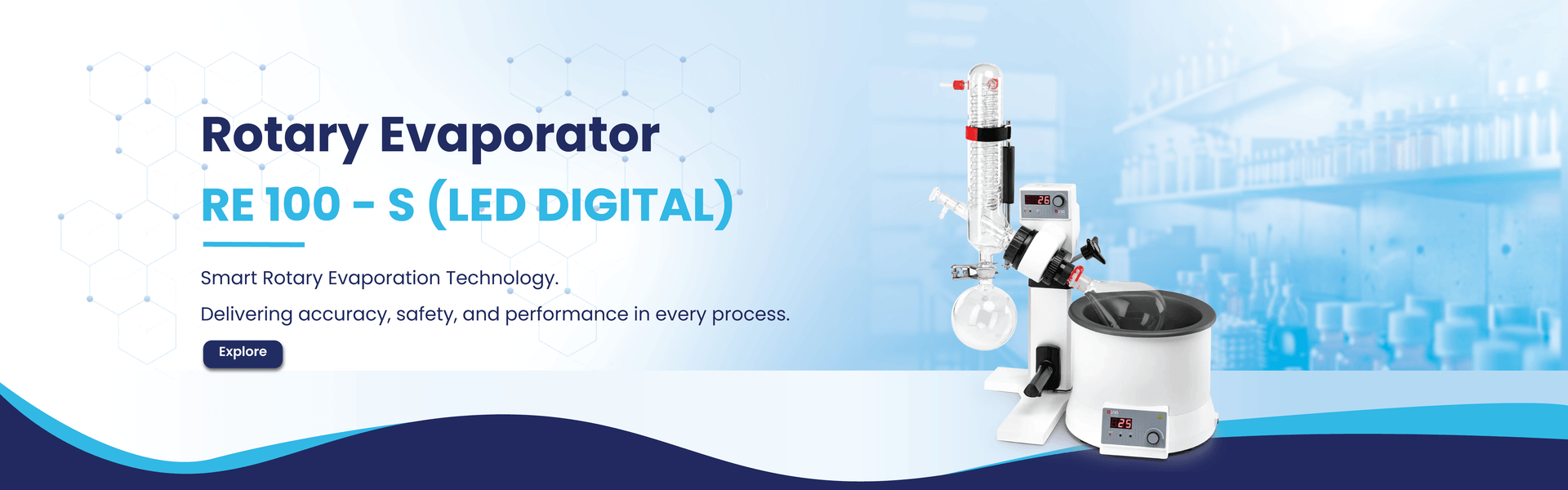 Rotary Evaporator

RE 100 - S (LED DIGITAL)

Smart Rotary Evaporation Technology.

Delivering accuracy, safety, and performance in every process.

Explore

26

25